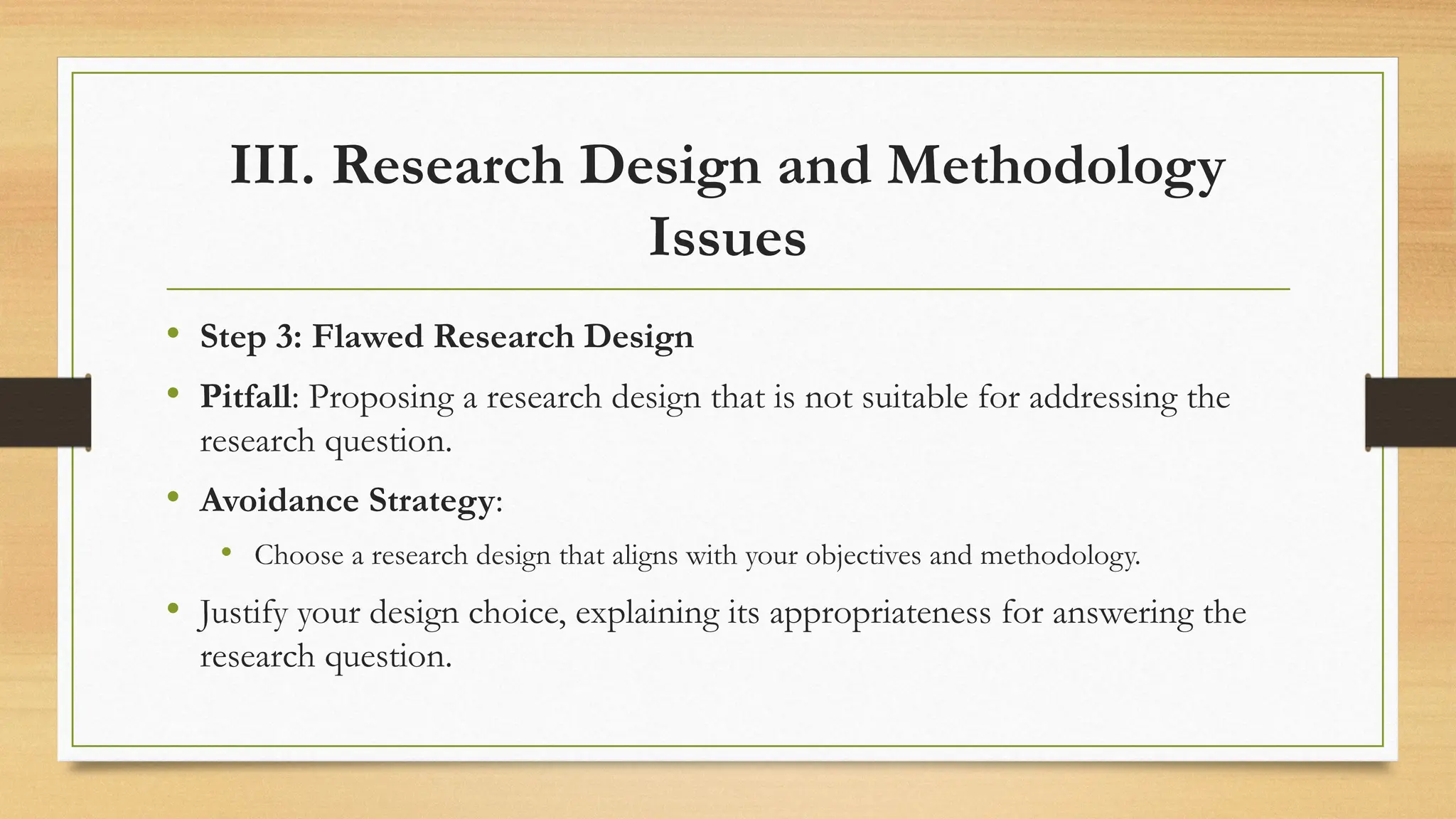 III. Research Design and Methodology Issues

• Step 3: Flawed Research Design
• Pitfall: Proposing a research design that is not suitable for addressing the research question.
• Avoidance Strategy:
  • Choose a research design that aligns with your objectives and methodology.
• Justify your design choice, explaining its appropriateness for answering the research question.